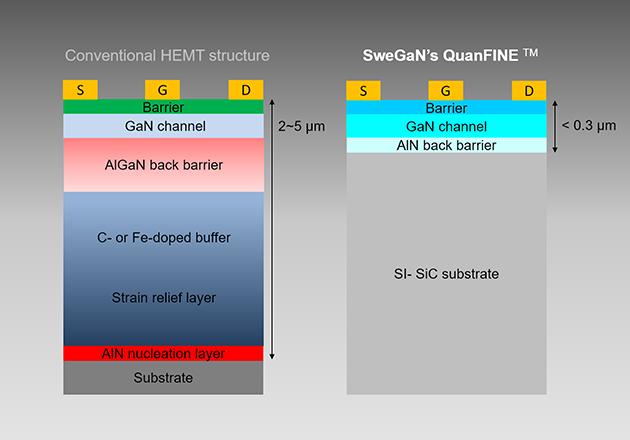 Conventional HEMT structure

S G D

Barrier

GaN channel

AlGaN back barrier

C- or Fe-doped buffer

Strain relief layer

AlN nucleation layer

Substrate

2~5 µm

SweGaN's QuanFINE ™

S G D

Barrier

GaN channel

AlN back barrier

SI- SiC substrate

< 0.3 µm